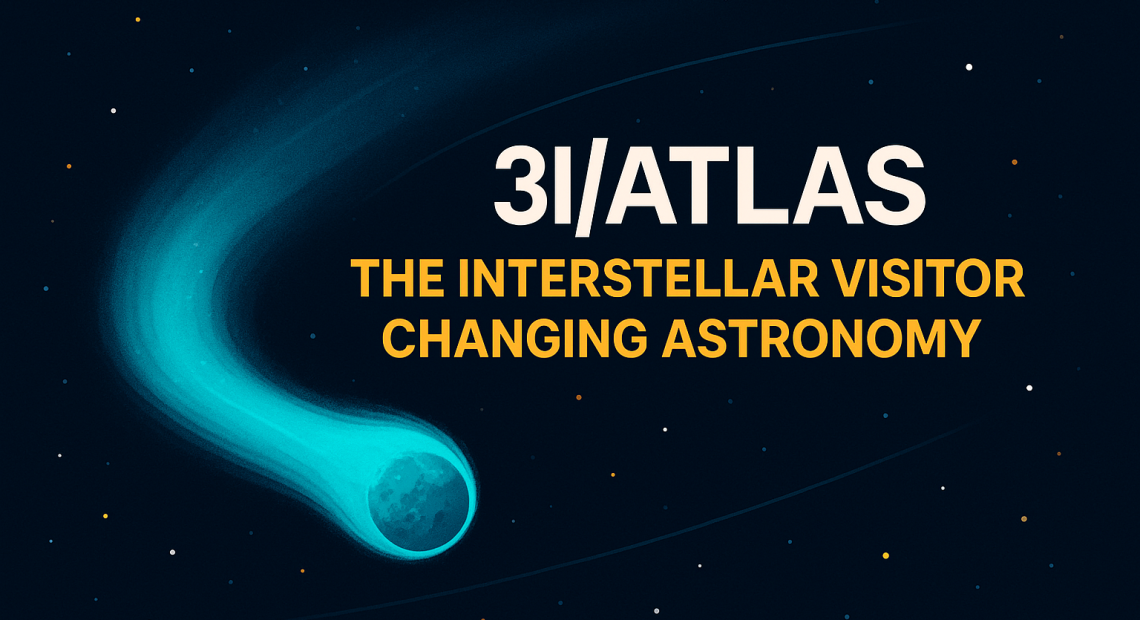 3I/ATLAS
THE INTERSTELLAR VISITOR CHANGING ASTRONOMY